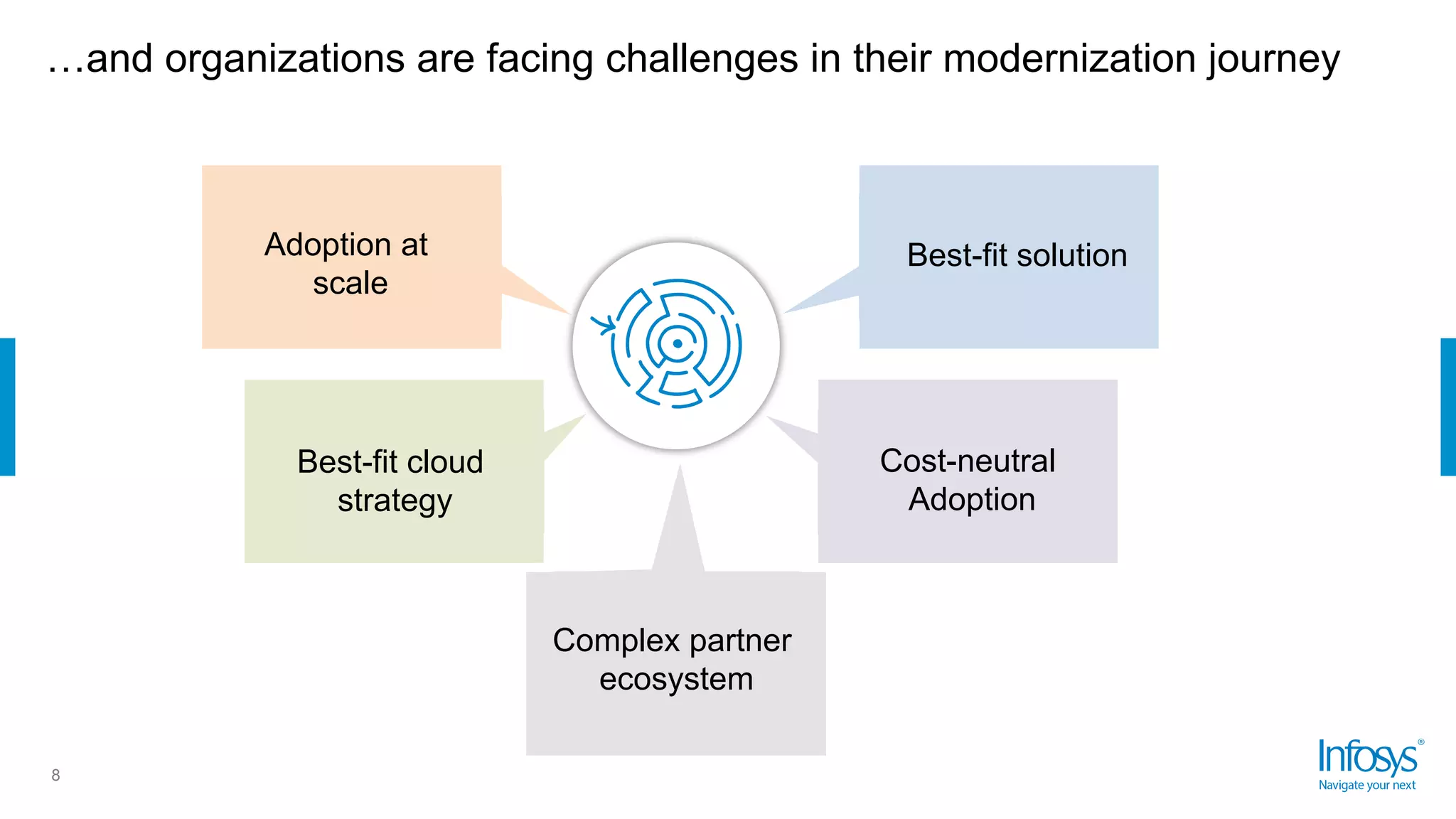 …and organizations are facing challenges in their modernization journey

Adoption at scale

Best-fit solution

Best-fit cloud strategy

Cost-neutral Adoption

Complex partner ecosystem

8

Infosys®
Navigate your next